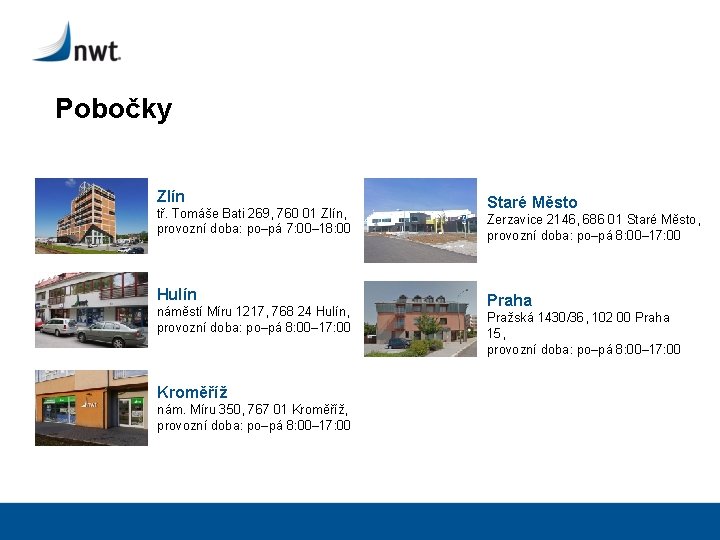 nwt

Pobočky

Zlín
tř. Tomáše Bati 269, 760 01 Zlín, provozní doba: po–pá 7:00–18:00

Hulín
náměstí Míru 1217, 768 24 Hulín, provozní doba: po–pá 8:00–17:00

Kroměříž
nám. Míru 350, 767 01 Kroměříž, provozní doba: po–pá 8:00–17:00

Staré Město
Zerzavice 2146, 686 01 Staré Město, provozní doba: po–pá 8:00–17:00

Praha
Pražská 1430/36, 102 00 Praha 15,
provozní doba: po–pá 8:00–17:00